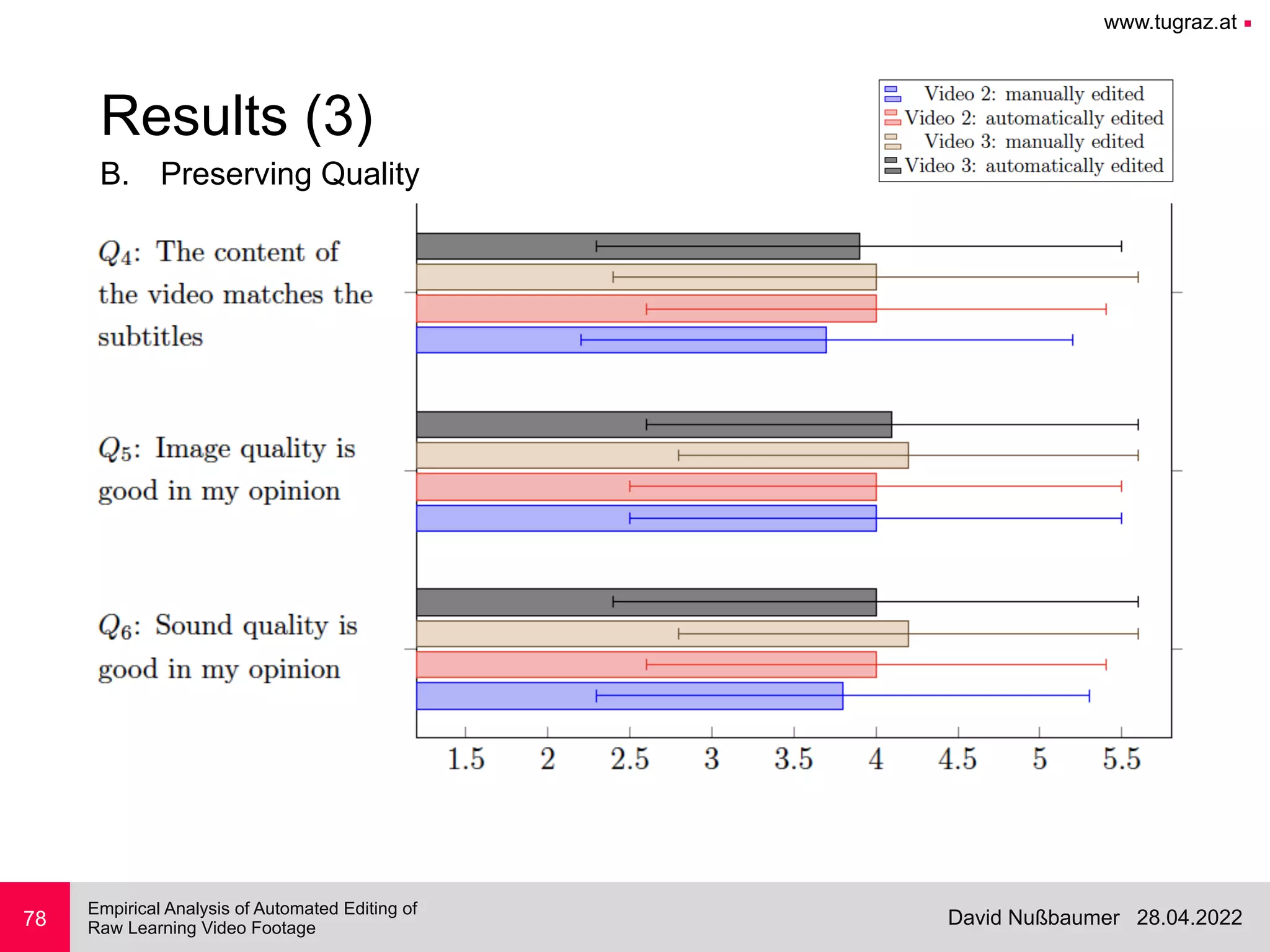 www.tugraz.at

Results (3)

B. Preserving Quality

Video 2: manually edited
Video 2: automatically edited
Video 3: manually edited
Video 3: automatically edited

$Q_4$: The content of the video matches the subtitles

$Q_5$: Image quality is good in my opinion

$Q_6$: Sound quality is good in my opinion

1.5 2 2.5 3 3.5 4 4.5 5 5.5

78

Empirical Analysis of Automated Editing of Raw Learning Video Footage

David Nußbaumer 28.04.2022